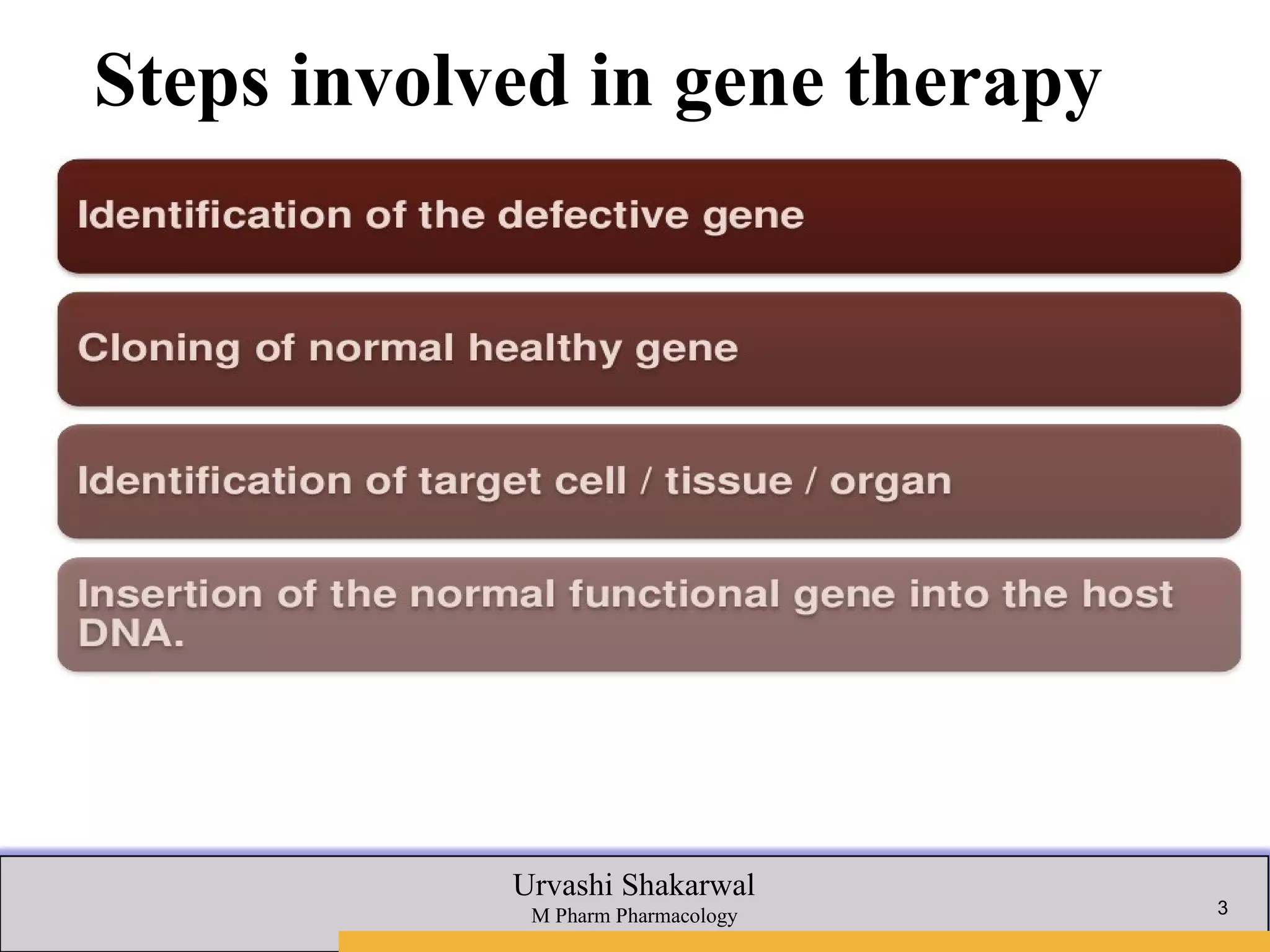 Steps involved in gene therapy

Identification of the defective gene

Cloning of normal healthy gene

Identification of target cell / tissue / organ

Insertion of the normal functional gene into the host DNA.

Urvashi Shakarwal
M Pharm Pharmacology

3